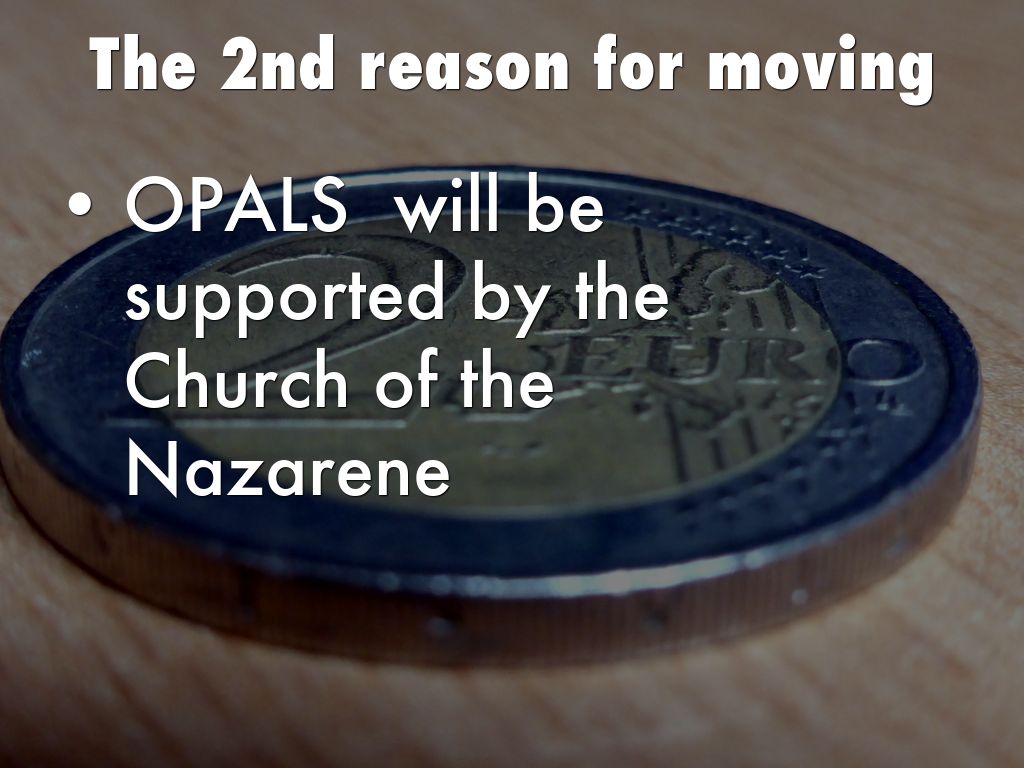 The 2nd reason for moving

• OPALS will be supported by the Church of the Nazarene

2 EURO